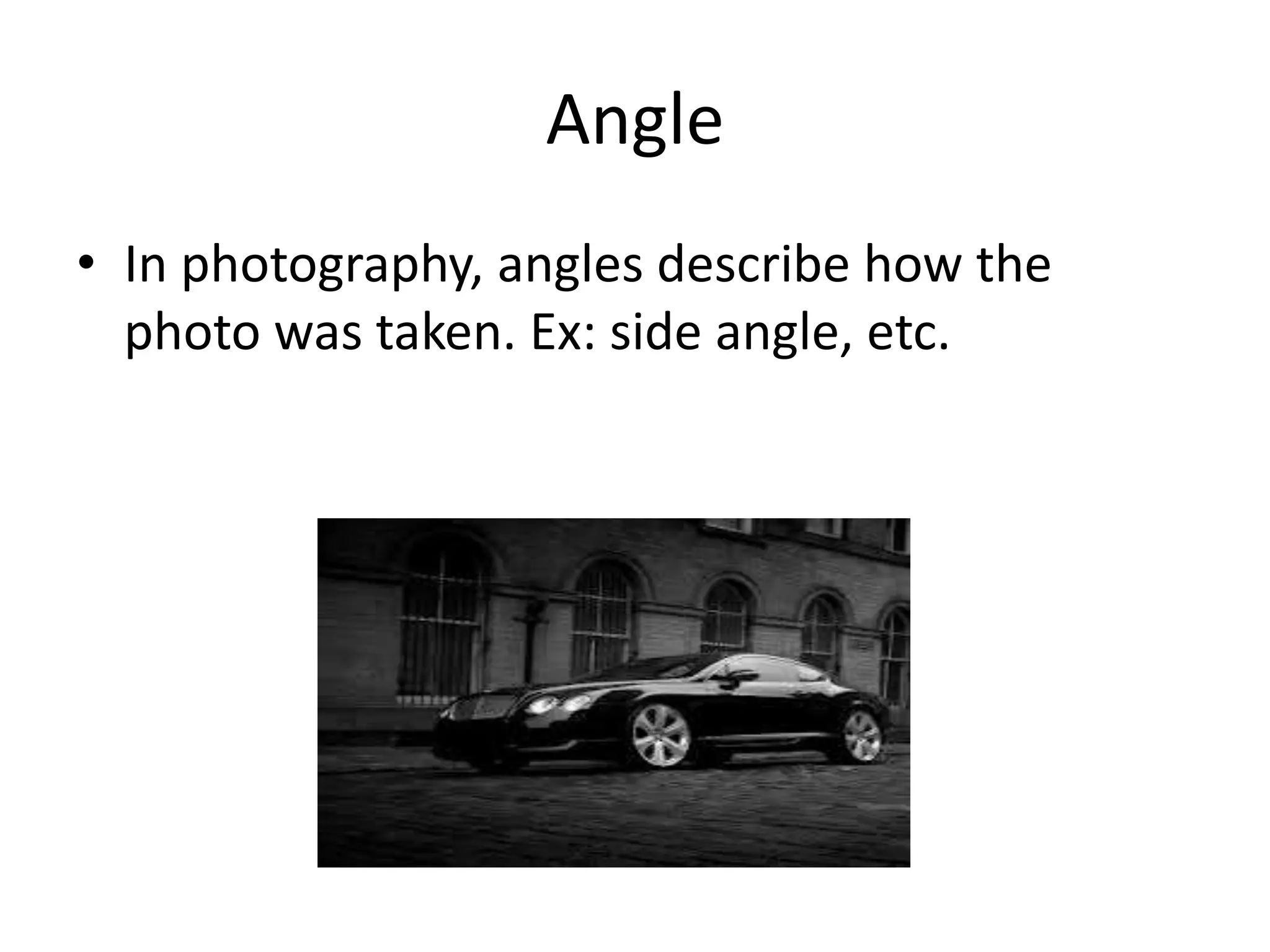 Angle

• In photography, angles describe how the photo was taken. Ex: side angle, etc.